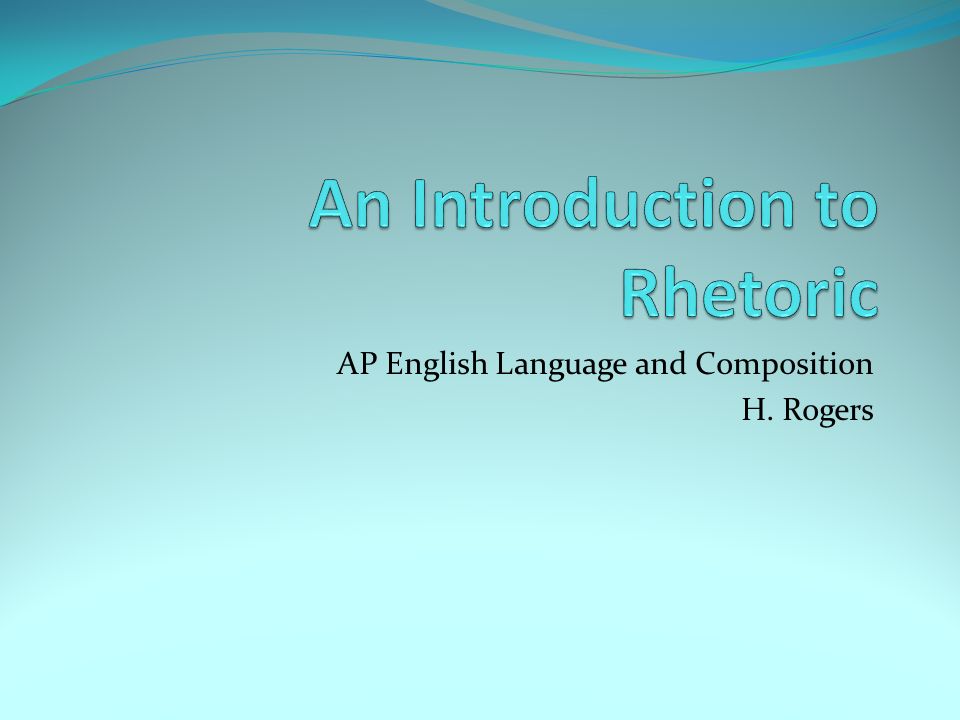 An Introduction to Rhetoric

AP English Language and Composition
H. Rogers